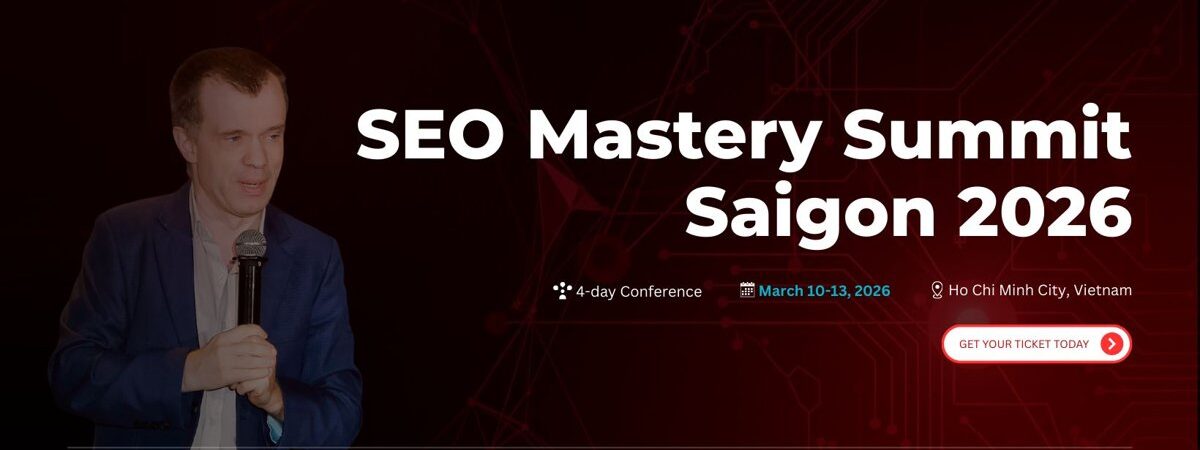 SEO Mastery Summit Saigon 2026

4-day Conference

March 10-13, 2026

Ho Chi Minh City, Vietnam

GET YOUR TICKET TODAY